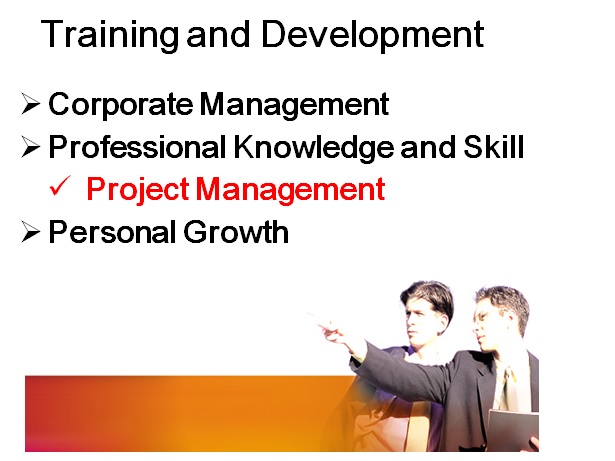 Training and Development

➢ Corporate Management
➢ Professional Knowledge and Skill
✓ Project Management
➢ Personal Growth